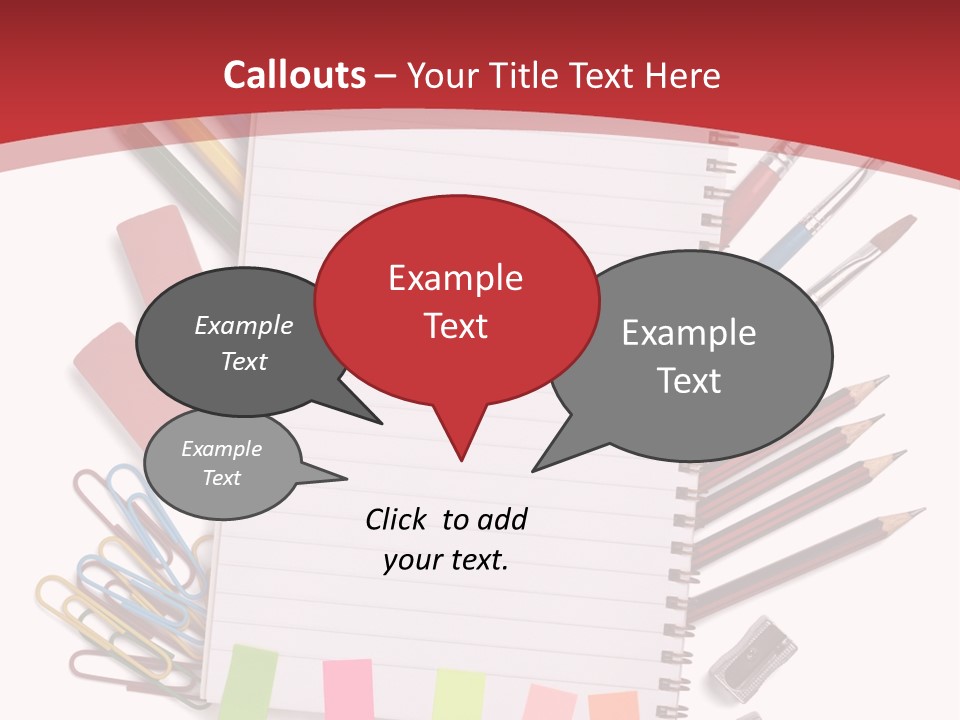 Callouts – Your Title Text Here

Example Text

Example Text

Example Text

Example Text

Click to add your text.